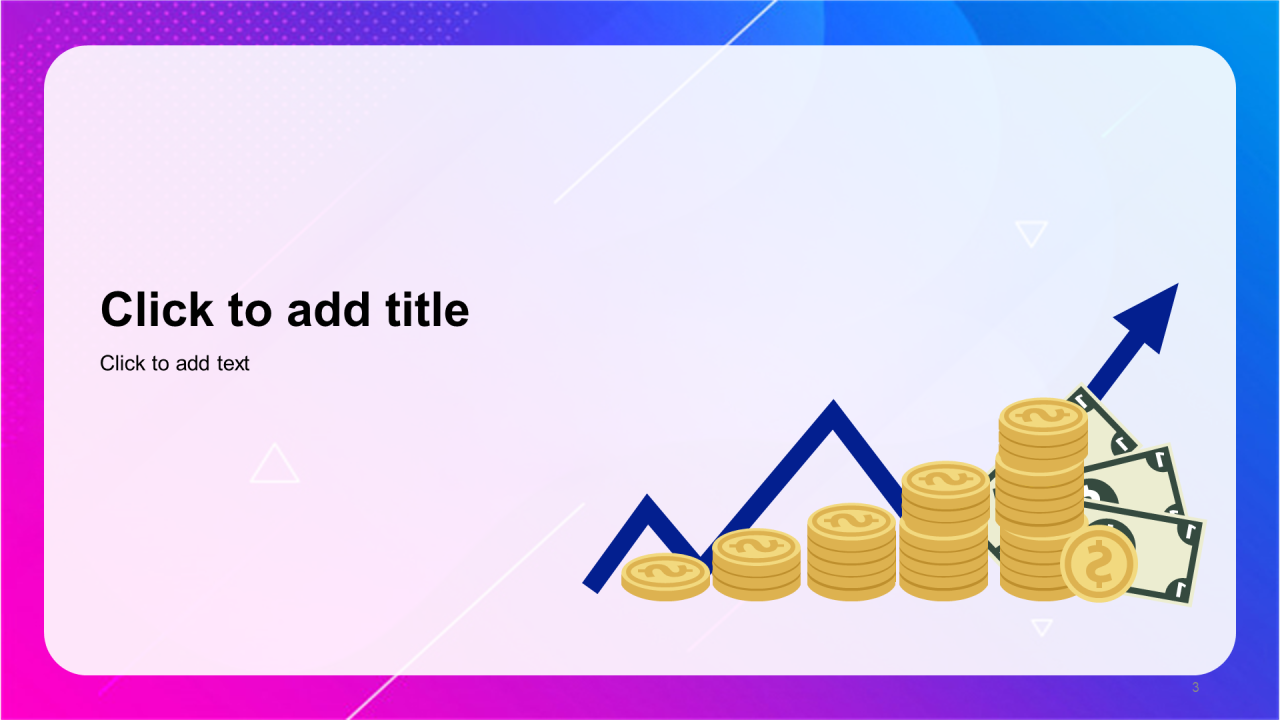 Click to add title

Click to add text

3